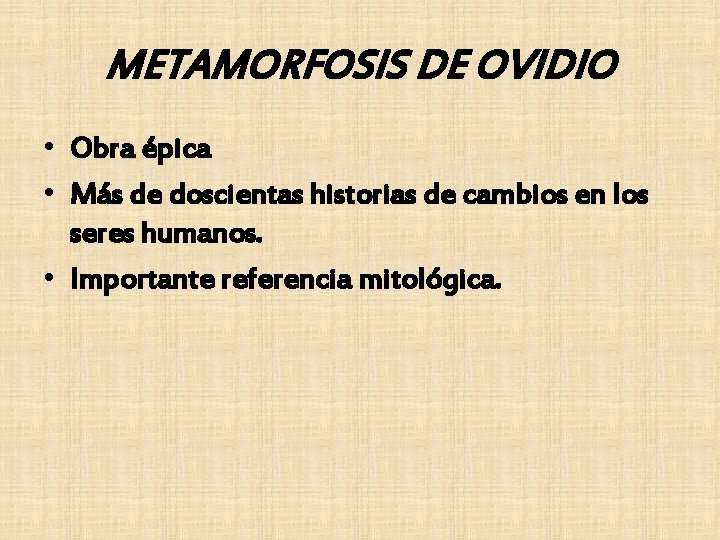 METAMORFOSIS DE OVIDIO

• Obra épica
• Más de doscientas historias de cambios en los seres humanos.
• Importante referencia mitológica.